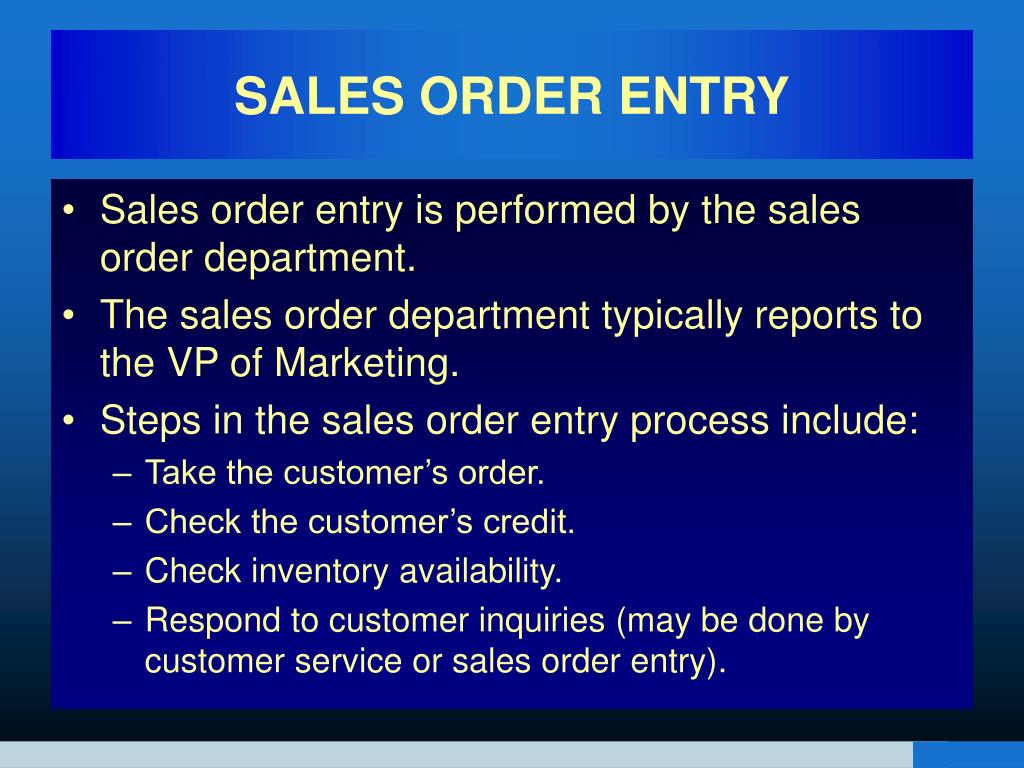 SALES ORDER ENTRY

• Sales order entry is performed by the sales order department.
• The sales order department typically reports to the VP of Marketing.
• Steps in the sales order entry process include:
– Take the customer’s order.
– Check the customer’s credit.
– Check inventory availability.
– Respond to customer inquiries (may be done by customer service or sales order entry).